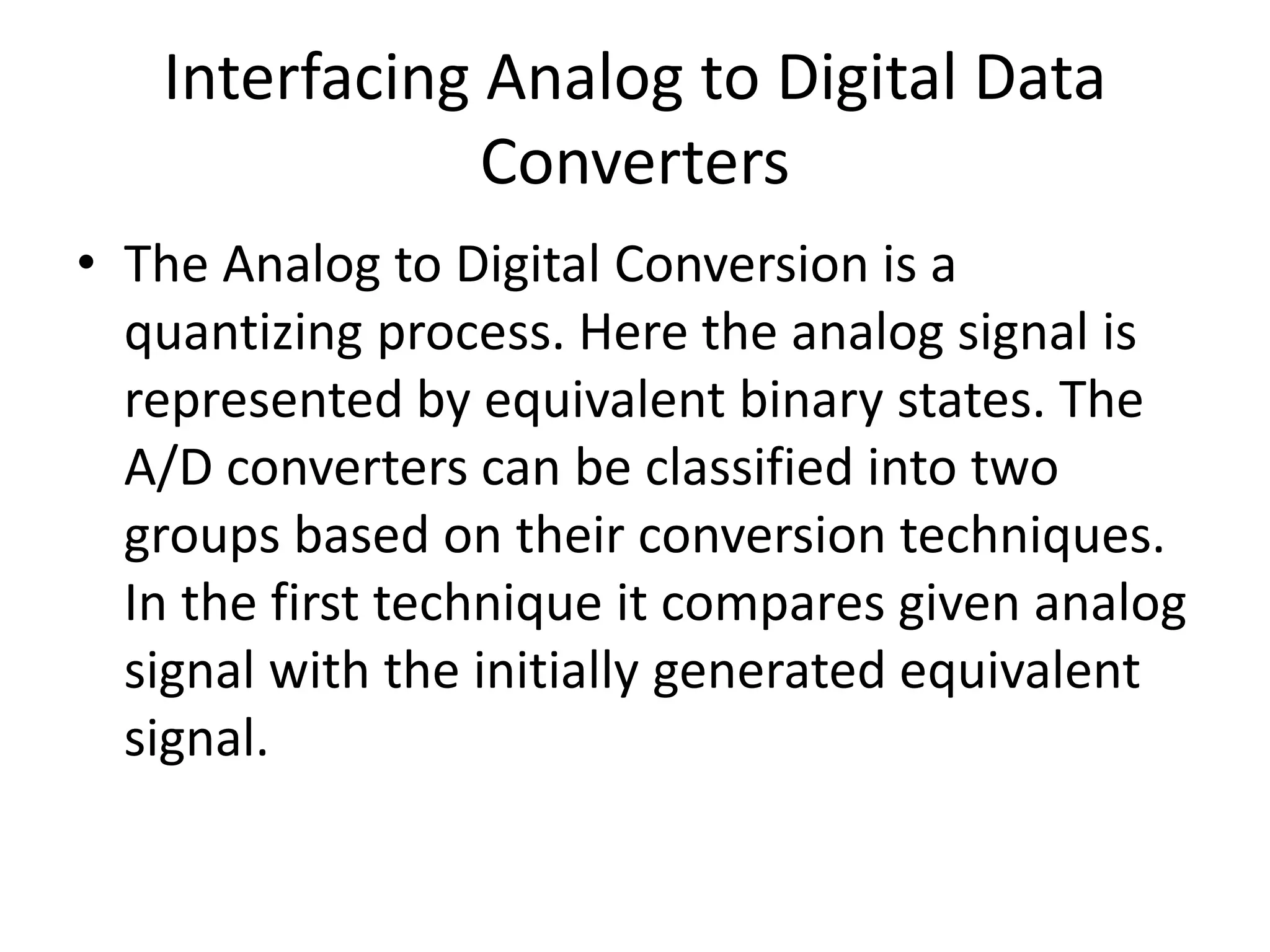 Interfacing Analog to Digital Data Converters

• The Analog to Digital Conversion is a quantizing process. Here the analog signal is represented by equivalent binary states. The A/D converters can be classified into two groups based on their conversion techniques. In the first technique it compares given analog signal with the initially generated equivalent signal.